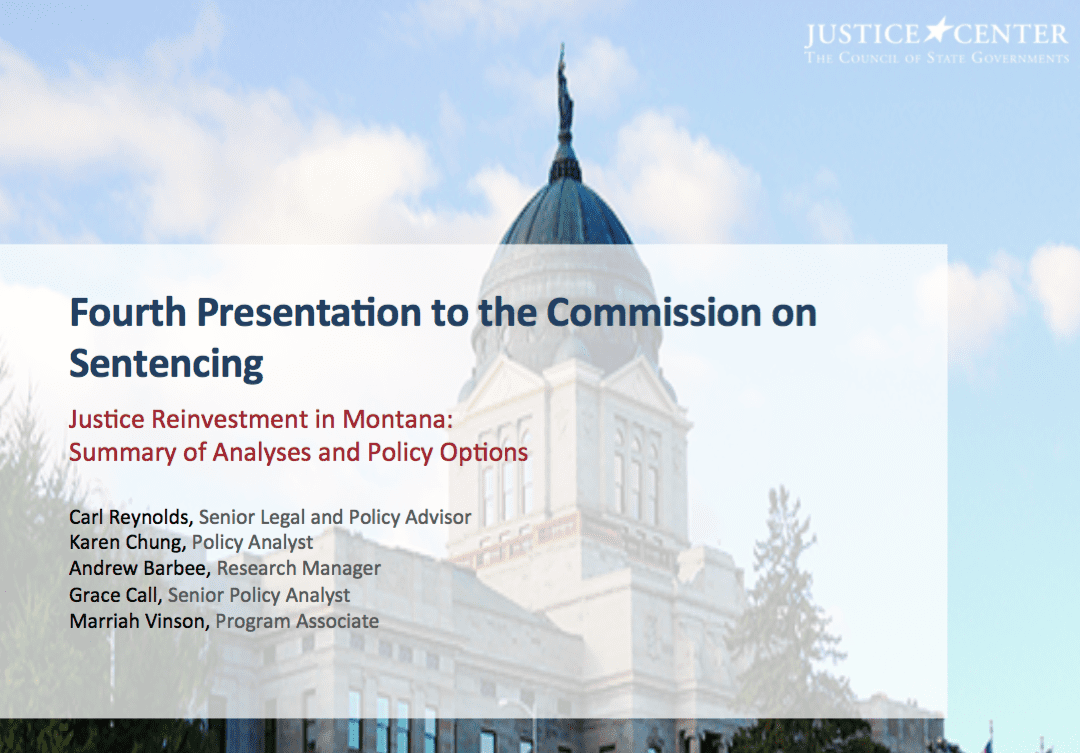 JUSTICE CENTER
THE COUNCIL OF STATE GOVERNMENTS

Fourth Presentation to the Commission on Sentencing

Justice Reinvestment in Montana:
Summary of Analyses and Policy Options

Carl Reynolds, Senior Legal and Policy Advisor
Karen Chung, Policy Analyst
Andrew Barbee, Research Manager
Grace Call, Senior Policy Analyst
Marriah Vinson, Program Associate